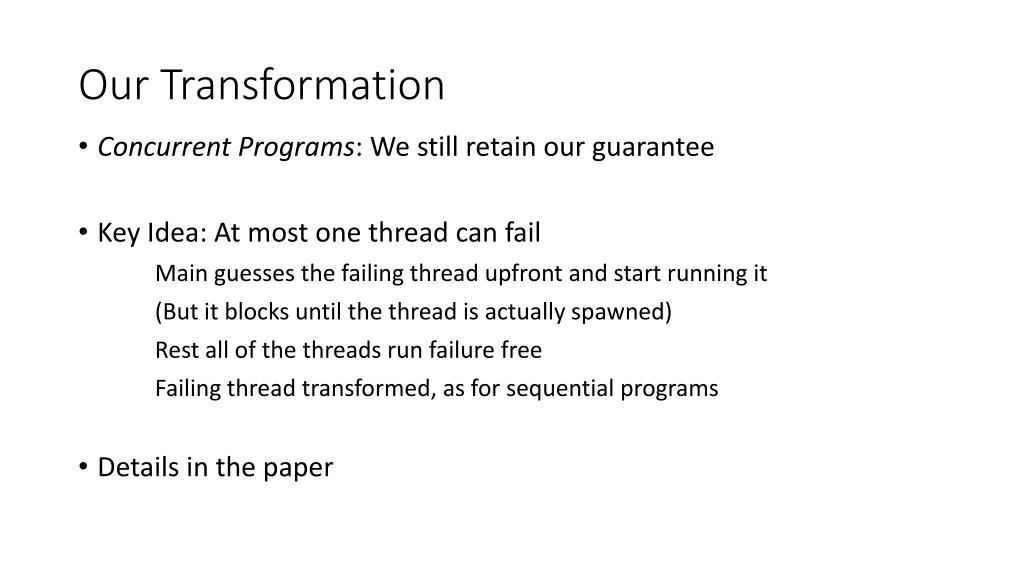 Our Transformation

• Concurrent Programs: We still retain our guarantee

• Key Idea: At most one thread can fail

Main guesses the failing thread upfront and start running it

(But it blocks until the thread is actually spawned)

Rest all of the threads run failure free

Failing thread transformed, as for sequential programs

• Details in the paper